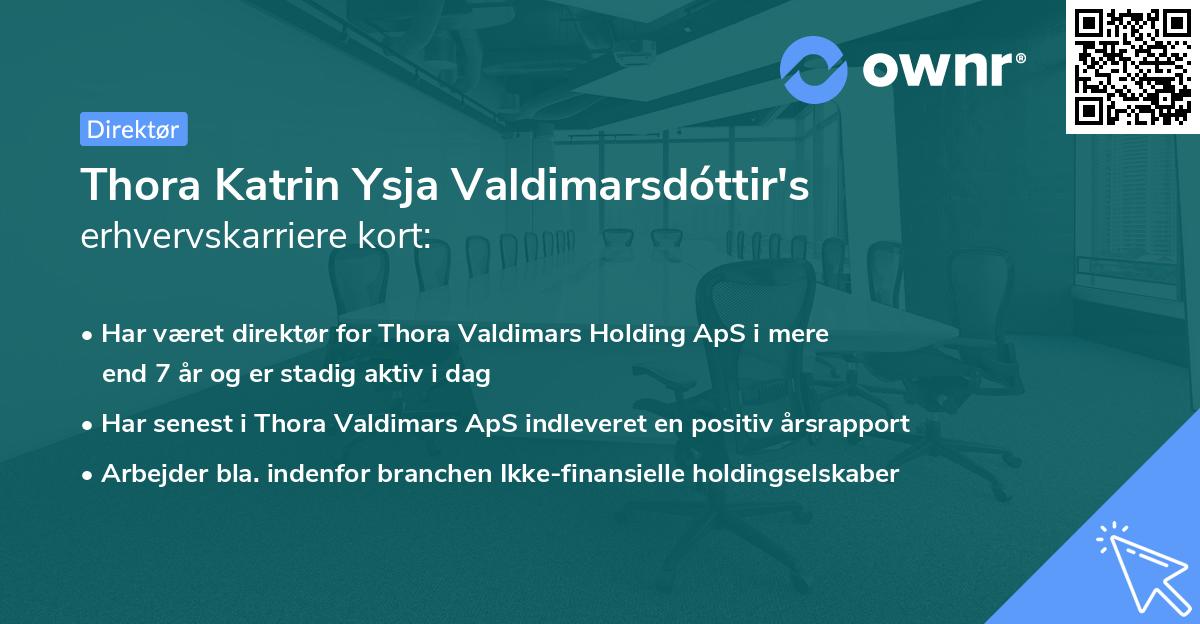 ownr®

Direktør

Thora Katrin Ysja Valdimarsdóttir's
erhvervskarriere kort:

• Har været direktør for Thora Valdimars Holding ApS i mere end 7 år og er stadig aktiv i dag

• Har senest i Thora Valdimars ApS indleveret en positiv årsrapport

• Arbejder bla. indenfor branchen Ikke-finansielle holdingselskaber